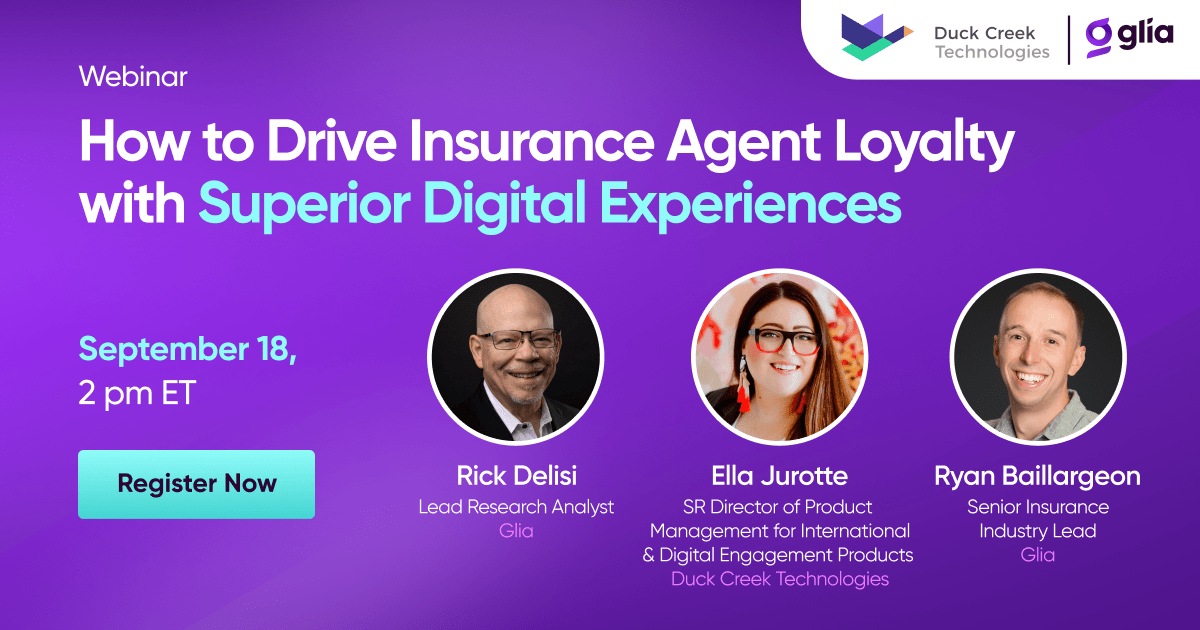 Duck Creek Technologies
glia

Webinar

How to Drive Insurance Agent Loyalty with Superior Digital Experiences

September 18,
2 pm ET

Register Now

Rick Delisi
Lead Research Analyst
Glia

Ella Jurotte
SR Director of Product Management for International & Digital Engagement Products
Duck Creek Technologies

Ryan Baillargeon
Senior Insurance Industry Lead
Glia